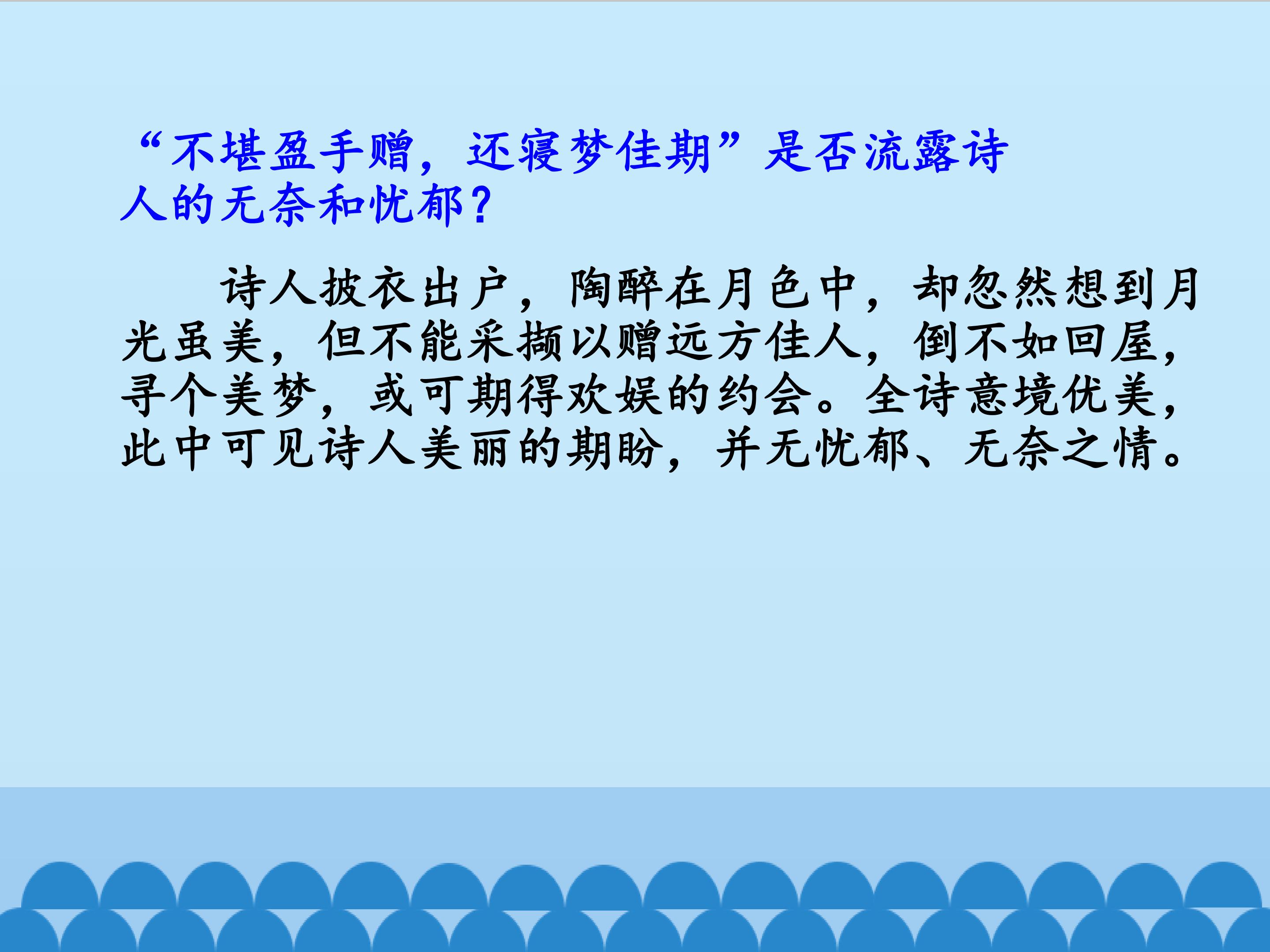 “不堪盈手赠，还寝梦佳期”是否流露诗人的无奈和忧郁？

诗人披衣出户，陶醉在月色中，却忽然想到月光虽美，但不能采撷以赠远方佳人，倒不如回屋，寻个美梦，或可期得欢娱的约会。全诗意境优美，此中可见诗人美丽的期盼，并无忧郁、无奈之情。